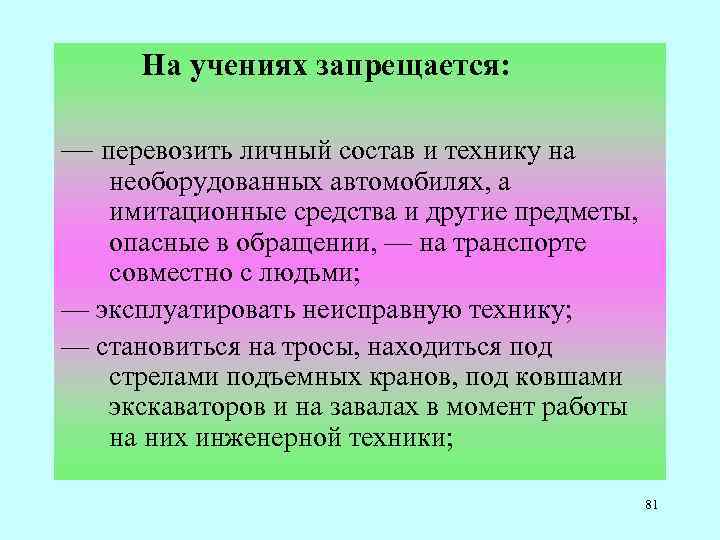 На учениях запрещается:

— перевозить личный состав и технику на необорудованных автомобилях, а имитационные средства и другие предметы, опасные в обращении, — на транспорте совместно с людьми;

— эксплуатировать неисправную технику;

— становиться на тросы, находиться под стрелами подъемных кранов, под ковшами экскаваторов и на завалах в момент работы на них инженерной техники;

81